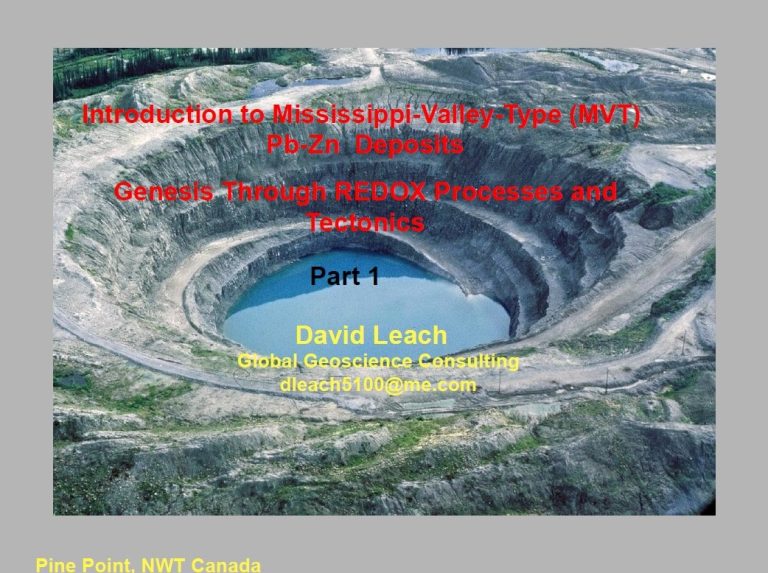 Introduction to Mississippi-Valley-Type (MVT) Pb-Zn Deposits

Genesis Through REDOX Processes and Tectonics

Part 1

David Leach
Global Geoscience Consulting
dleach5100@me.com

Pine Point, NWT Canada